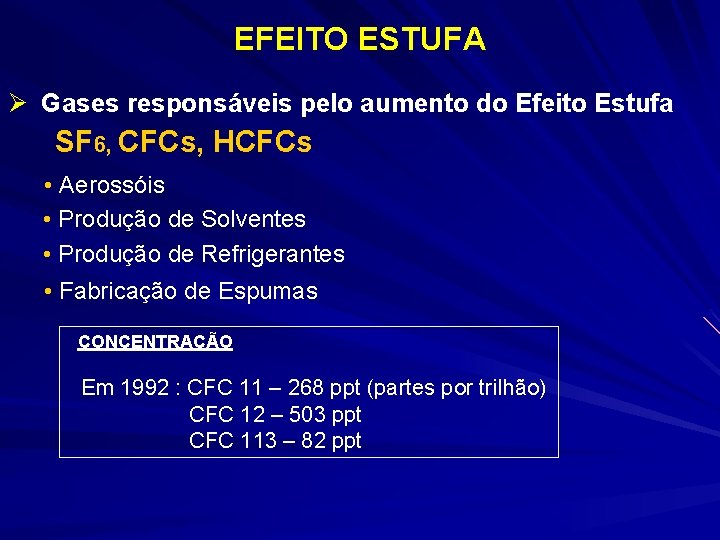 EFEITO ESTUFA

➢ Gases responsáveis pelo aumento do Efeito Estufa

$SF_6$, CFCs, HCFCs

• Aerossóis
• Produção de Solventes
• Produção de Refrigerantes
• Fabricação de Espumas

CONCENTRAÇÃO

Em 1992 : CFC 11 – 268 ppt (partes por trilhão)
CFC 12 – 503 ppt
CFC 113 – 82 ppt